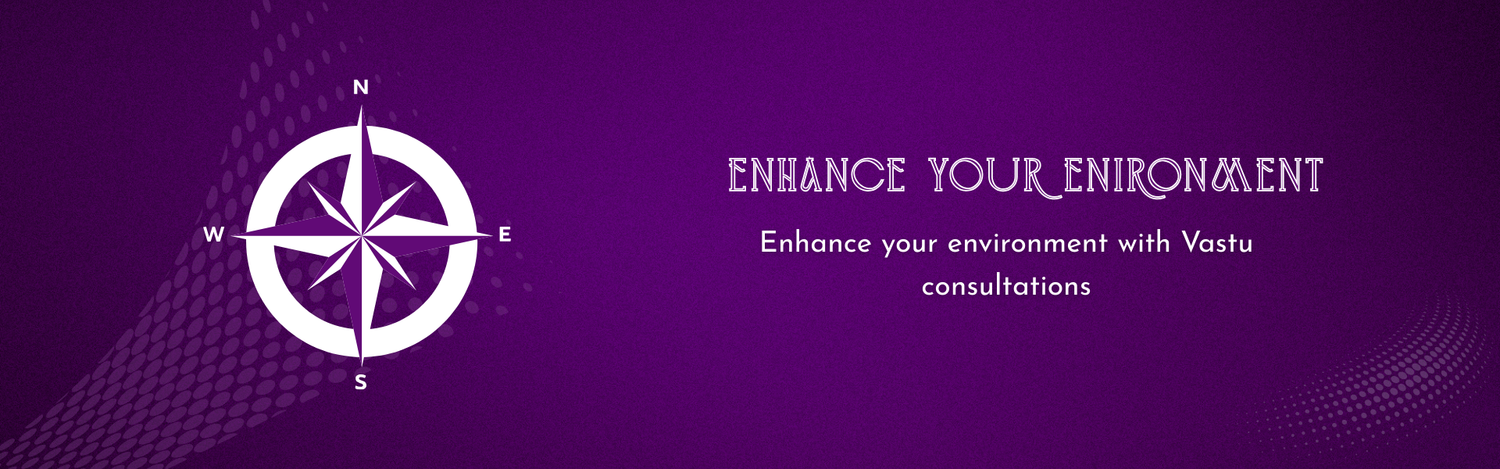 N
W
E
S

ENHANCE YOUR ENIRONMENT

Enhance your environment with Vastu consultations